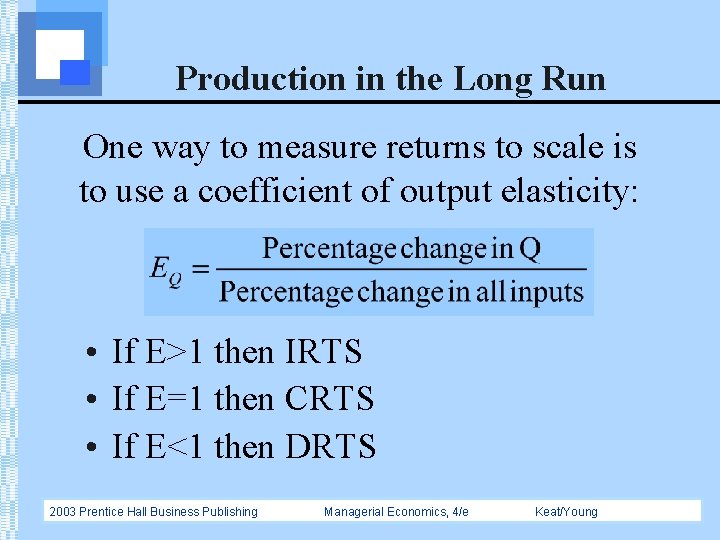 Production in the Long Run

One way to measure returns to scale is to use a coefficient of output elasticity:

$E_Q = \frac{\text{Percentage change in Q}}{\text{Percentage change in all inputs}}$

• If E>1 then IRTS
• If E=1 then CRTS
• If E<1 then DRTS

2003 Prentice Hall Business Publishing Managerial Economics, 4/e Keat/Young